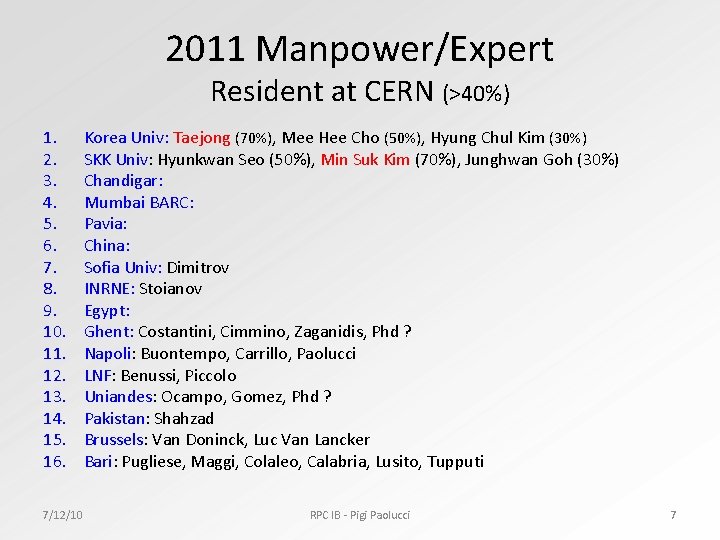 2011 Manpower/Expert
Resident at CERN (>40%)

1. Korea Univ: Taejong (70%), Mee Hee Cho (50%), Hyung Chul Kim (30%)
2. SKK Univ: Hyunkwan Seo (50%), Min Suk Kim (70%), Junghwan Goh (30%)
3. Chandigar:
4. Mumbai BARC:
5. Pavia:
6. China:
7. Sofia Univ: Dimitrov
8. INRNE: Stoianov
9. Egypt:
10. Ghent: Costantini, Cimmino, Zaganidis, Phd ?
11. Napoli: Buontempo, Carrillo, Paolucci
12. LNF: Benussi, Piccolo
13. Uniandes: Ocampo, Gomez, Phd ?
14. Pakistan: Shahzad
15. Brussels: Van Doninck, Luc Van Lancker
16. Bari: Pugliese, Maggi, Colaleo, Calabria, Lusito, Tupputi

7/12/10 RPC IB - Pigi Paolucci 7